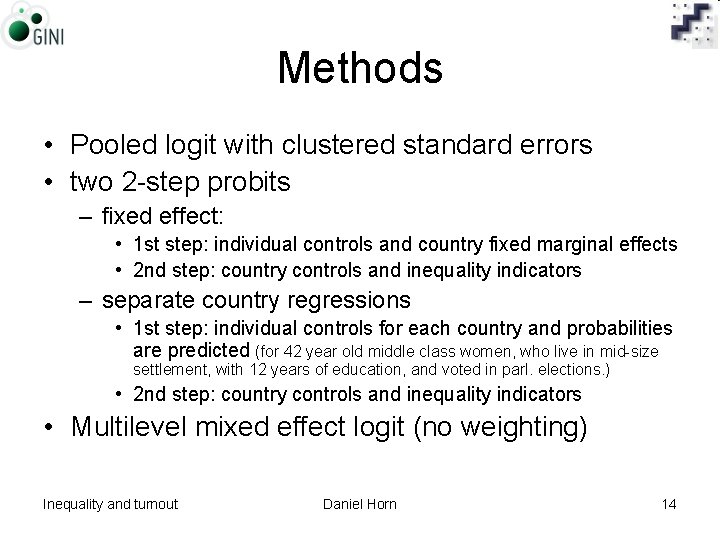 GINI

Methods

• Pooled logit with clustered standard errors
• two 2-step probits
– fixed effect:
• 1st step: individual controls and country fixed marginal effects
• 2nd step: country controls and inequality indicators
– separate country regressions
• 1st step: individual controls for each country and probabilities are predicted (for 42 year old middle class women, who live in mid-size settlement, with 12 years of education, and voted in parl. elections.)
• 2nd step: country controls and inequality indicators
• Multilevel mixed effect logit (no weighting)

Inequality and turnout Daniel Horn 14